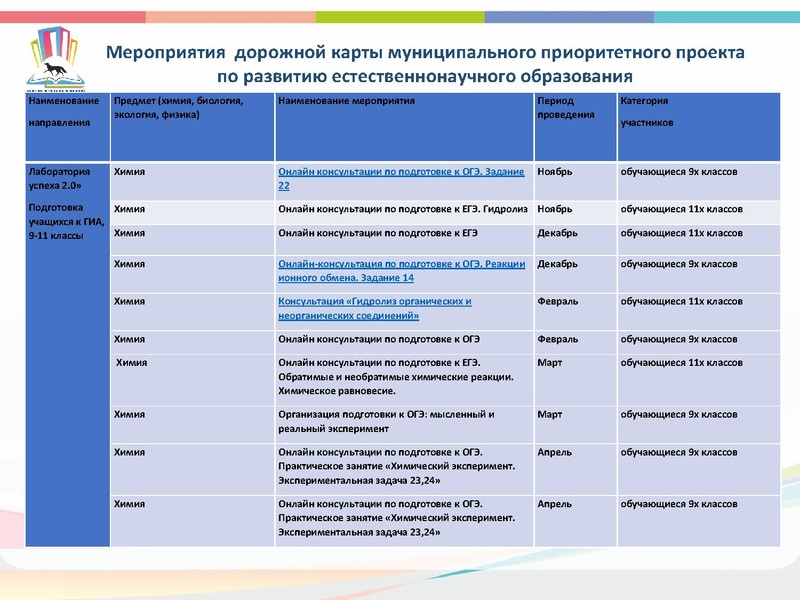 Мероприятия дорожной карты муниципального приоритетного проекта по развитию естественнонаучного образования

| Наименование направления | Предмет (химия, биология, экология, физика) | Наименование мероприятия | Период проведения | Категория участников |
|---|---|---|---|---|
| Лаборатория успеха 2.0» Подготовка учащихся к ГИА, 9-11 классы | Химия | Онлайн консультации по подготовке к ОГЭ. Задание 22 | Ноябрь | обучающиеся 9х классов |
| | Химия | Онлайн консультации по подготовке к ЕГЭ. Гидролиз | Ноябрь | обучающиеся 11х классов |
| | Химия | Онлайн консультации по подготовке к ЕГЭ | Декабрь | обучающиеся 11х классов |
| | Химия | Онлайн-консультация по подготовке к ОГЭ. Реакции ионного обмена. Задание 14 | Декабрь | обучающиеся 9х классов |
| | Химия | Консультация «Гидролиз органических и неорганических соединений» | Февраль | обучающиеся 11х классов |
| | Химия | Онлайн консультации по подготовке к ОГЭ | Февраль | обучающиеся 9х классов |
| | Химия | Онлайн консультации по подготовке к ЕГЭ. Обратимые и необратимые химические реакции. Химическое равновесие. | Март | обучающиеся 11х классов |
| | Химия | Организация подготовки к ОГЭ: мысленный и реальный эксперимент | Март | обучающиеся 9х классов |
| | Химия | Онлайн консультации по подготовке к ОГЭ. Практическое занятие «Химический эксперимент. Экспериментальная задача 23,24» | Апрель | обучающиеся 9х классов |
| | Химия | Онлайн консультации по подготовке к ОГЭ. Практическое занятие «Химический эксперимент. Экспериментальная задача 23,24» | Апрель | обучающиеся 9х классов |